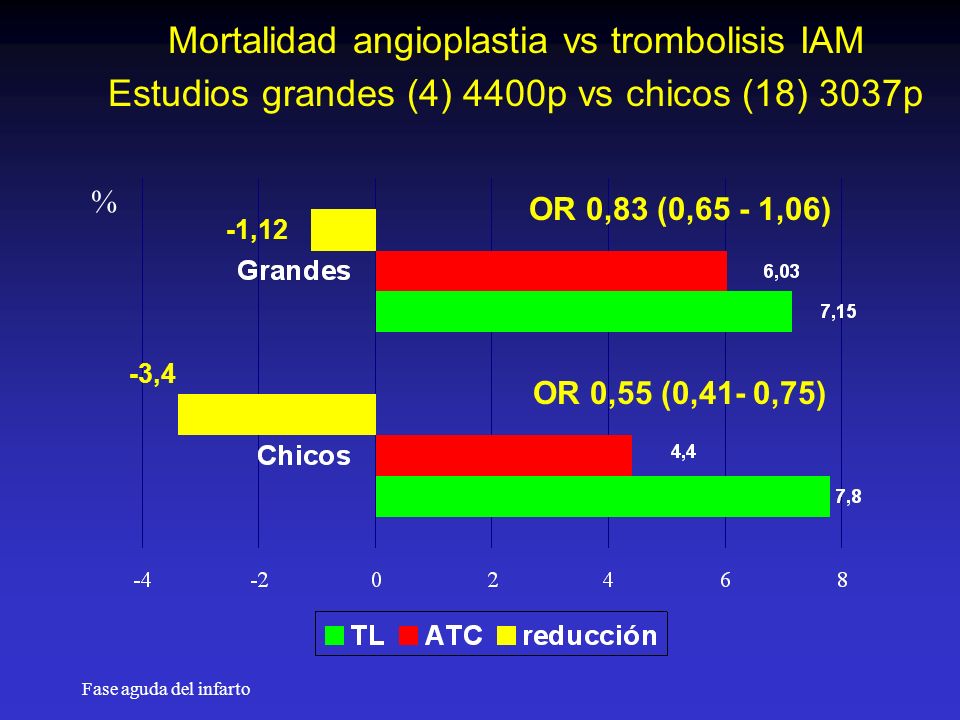 Mortalidad angioplastia vs trombolisis IAM
Estudios grandes (4) 4400p vs chicos (18) 3037p

%

OR 0,83 (0,65 - 1,06)

-1,12

Grandes

6,03

7,15

-3,4

OR 0,55 (0,41- 0,75)

Chicos

4,4

7,8

-4 -2 0 2 4 6 8

TL ATC reducción

Fase aguda del infarto